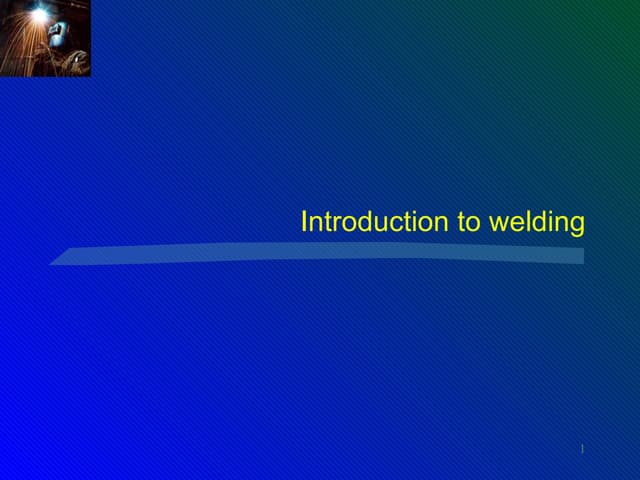 Introduction to welding

1